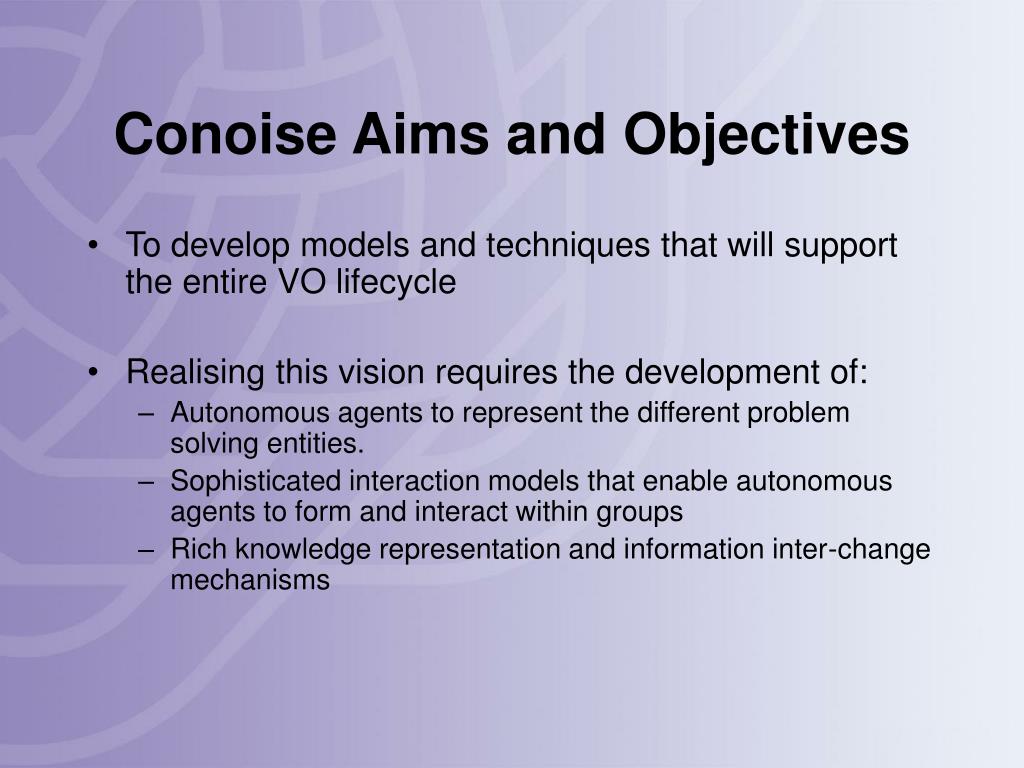 Conoise Aims and Objectives

• To develop models and techniques that will support the entire VO lifecycle

• Realising this vision requires the development of:
– Autonomous agents to represent the different problem solving entities.
– Sophisticated interaction models that enable autonomous agents to form and interact within groups
– Rich knowledge representation and information inter-change mechanisms